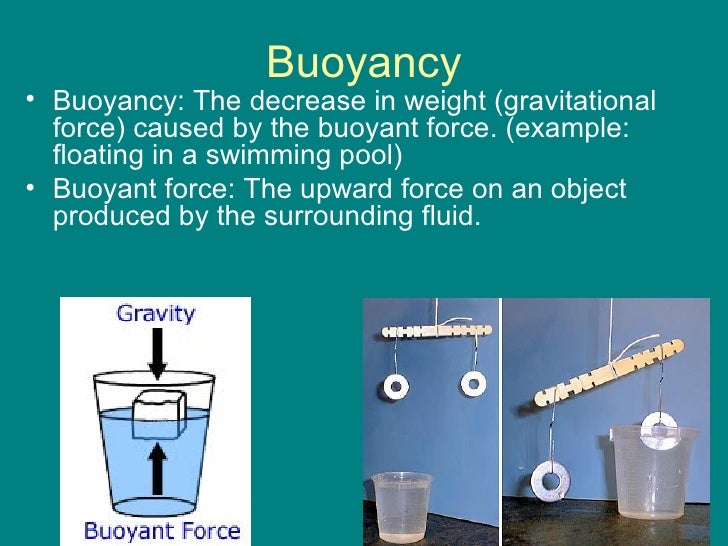 Buoyancy

• Buoyancy: The decrease in weight (gravitational force) caused by the buoyant force. (example: floating in a swimming pool)
• Buoyant force: The upward force on an object produced by the surrounding fluid.

Gravity

Buoyant Force